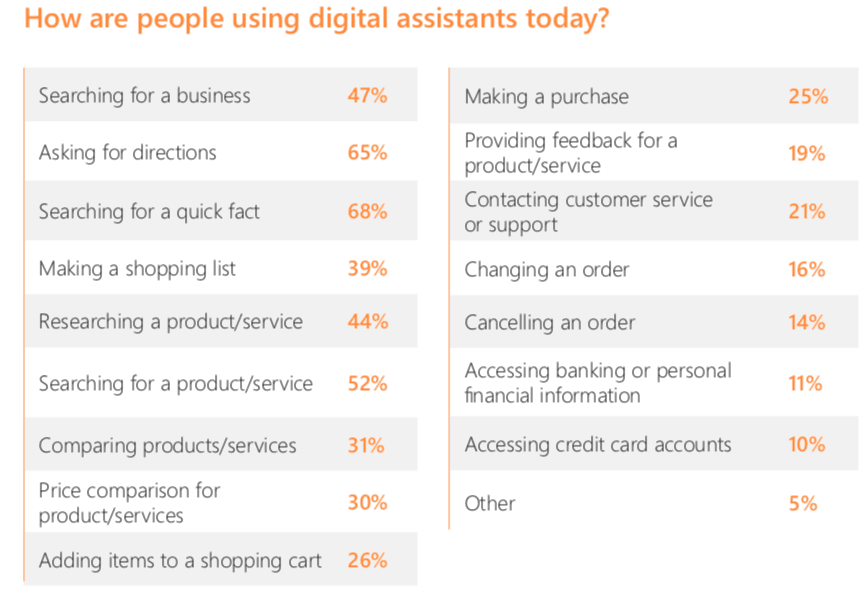 How are people using digital assistants today?

| | |
|---|---|
| Searching for a business | 47% |
| Asking for directions | 65% |
| Searching for a quick fact | 68% |
| Making a shopping list | 39% |
| Researching a product/service | 44% |
| Searching for a product/service | 52% |
| Comparing products/services | 31% |
| Price comparison for product/services | 30% |
| Adding items to a shopping cart | 26% |

| | |
|---|---|
| Making a purchase | 25% |
| Providing feedback for a product/service | 19% |
| Contacting customer service or support | 21% |
| Changing an order | 16% |
| Cancelling an order | 14% |
| Accessing banking or personal financial information | 11% |
| Accessing credit card accounts | 10% |
| Other | 5% |